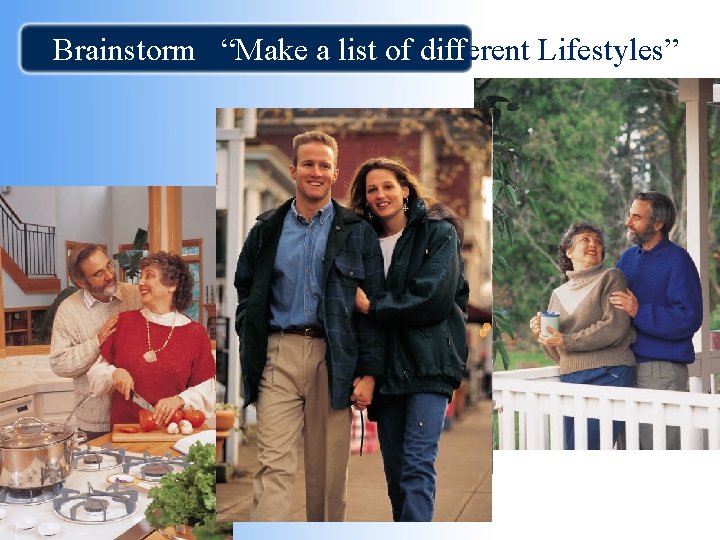 Brainstorm “Make a list of different Lifestyles”